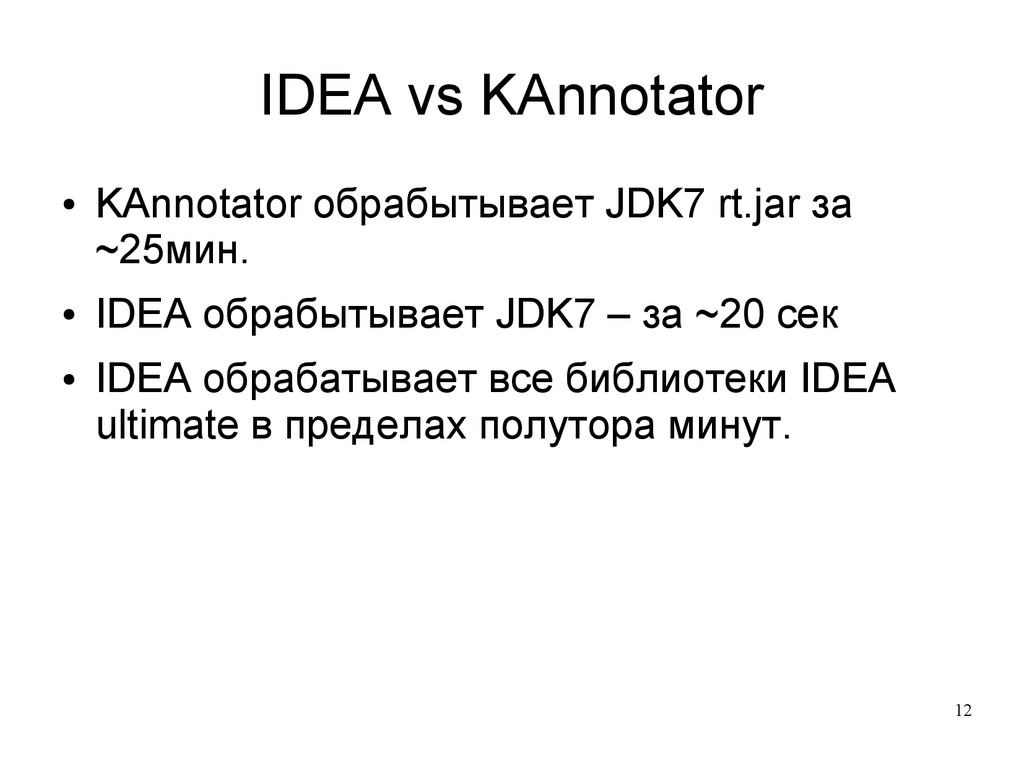 IDEA vs KAnnotator

● KAnnotator обрабытывает JDK7 rt.jar за ~25мин.
● IDEA обрабытывает JDK7 – за ~20 сек
● IDEA обрабатывает все библиотеки IDEA ultimate в пределах полутора минут.

12